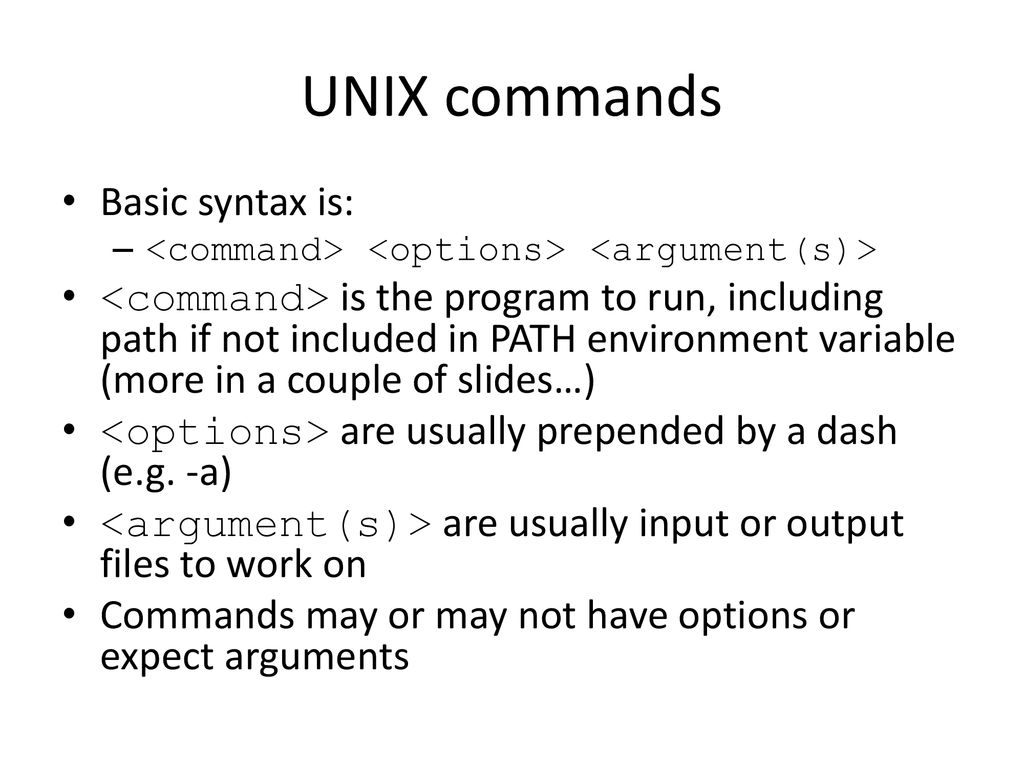 UNIX commands

• Basic syntax is:
  – <command> <options> <argument(s)>
• <command> is the program to run, including path if not included in PATH environment variable (more in a couple of slides…)
• <options> are usually prepended by a dash (e.g. -a)
• <argument(s)> are usually input or output files to work on
• Commands may or may not have options or expect arguments